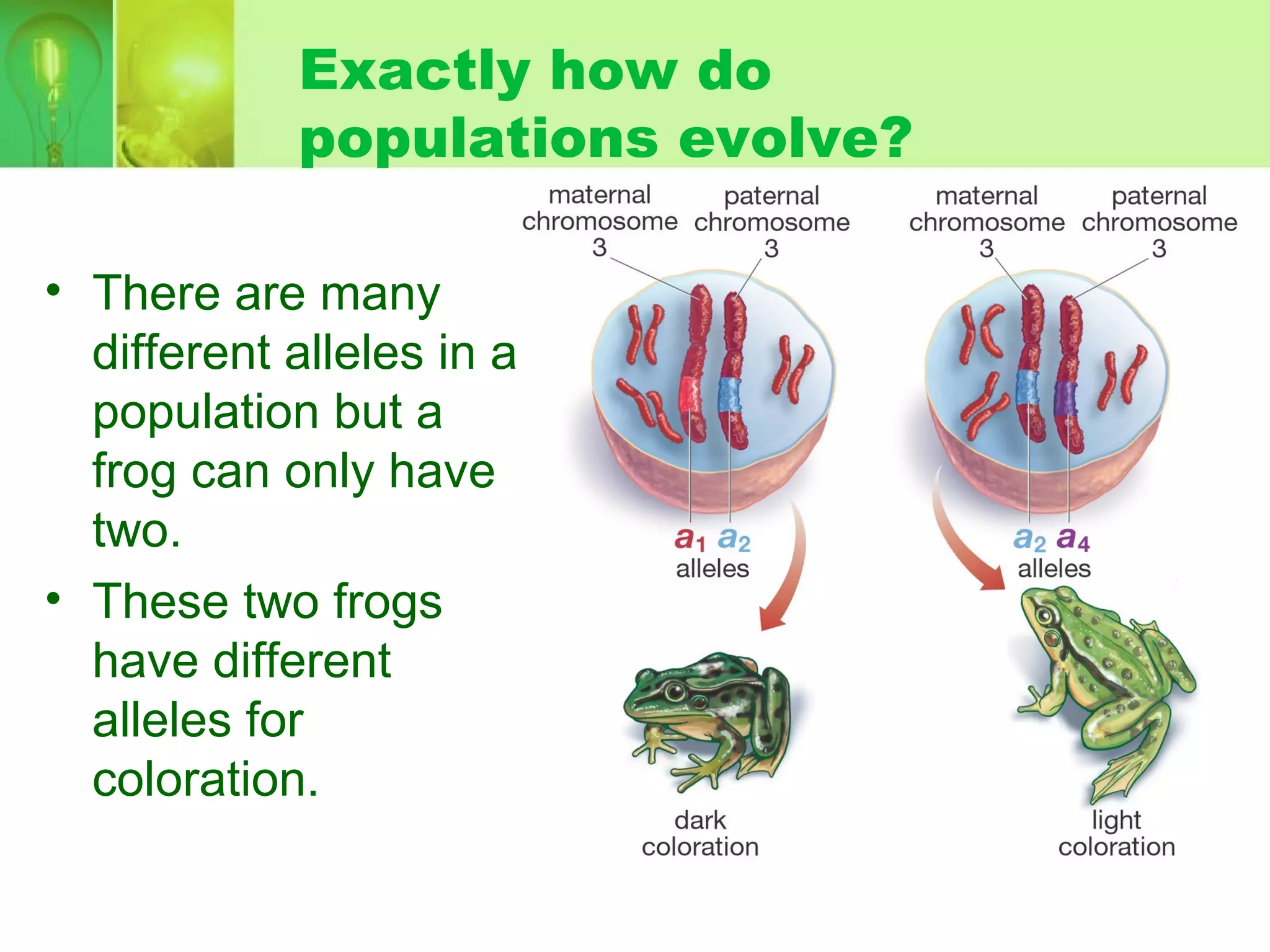 Exactly how do populations evolve?

• There are many different alleles in a population but a frog can only have two.
• These two frogs have different alleles for coloration.

maternal chromosome 3

paternal chromosome 3

maternal chromosome 3

paternal chromosome 3

$a_1$ $a_2$ alleles

$a_2$ $a_4$ alleles

dark coloration

light coloration